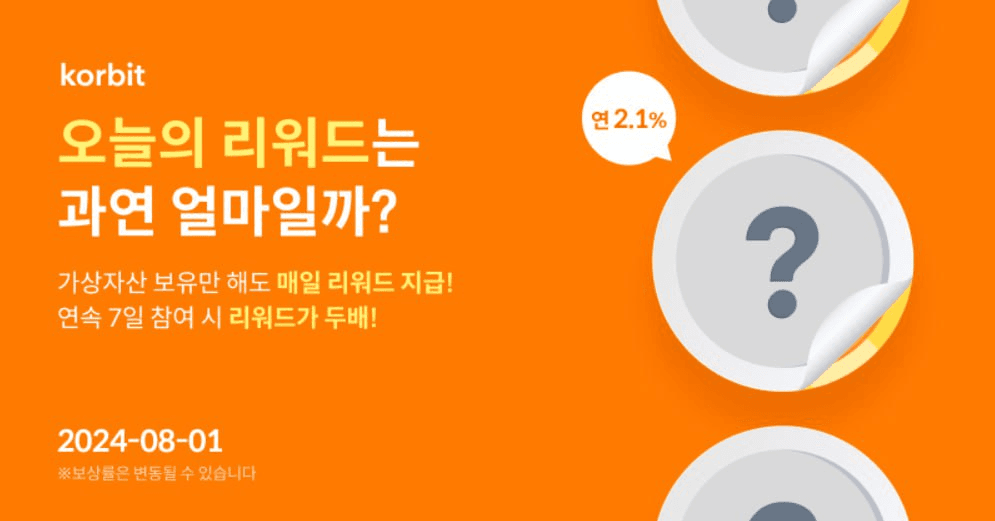 korbit

오늘의 리워드는 과연 얼마일까?

가상자산 보유만 해도 매일 리워드 지급! 연속 7일 참여 시 리워드가 두배!

2024-08-01

※보상률은 변동될 수 있습니다

연 2.1%

?

?

?